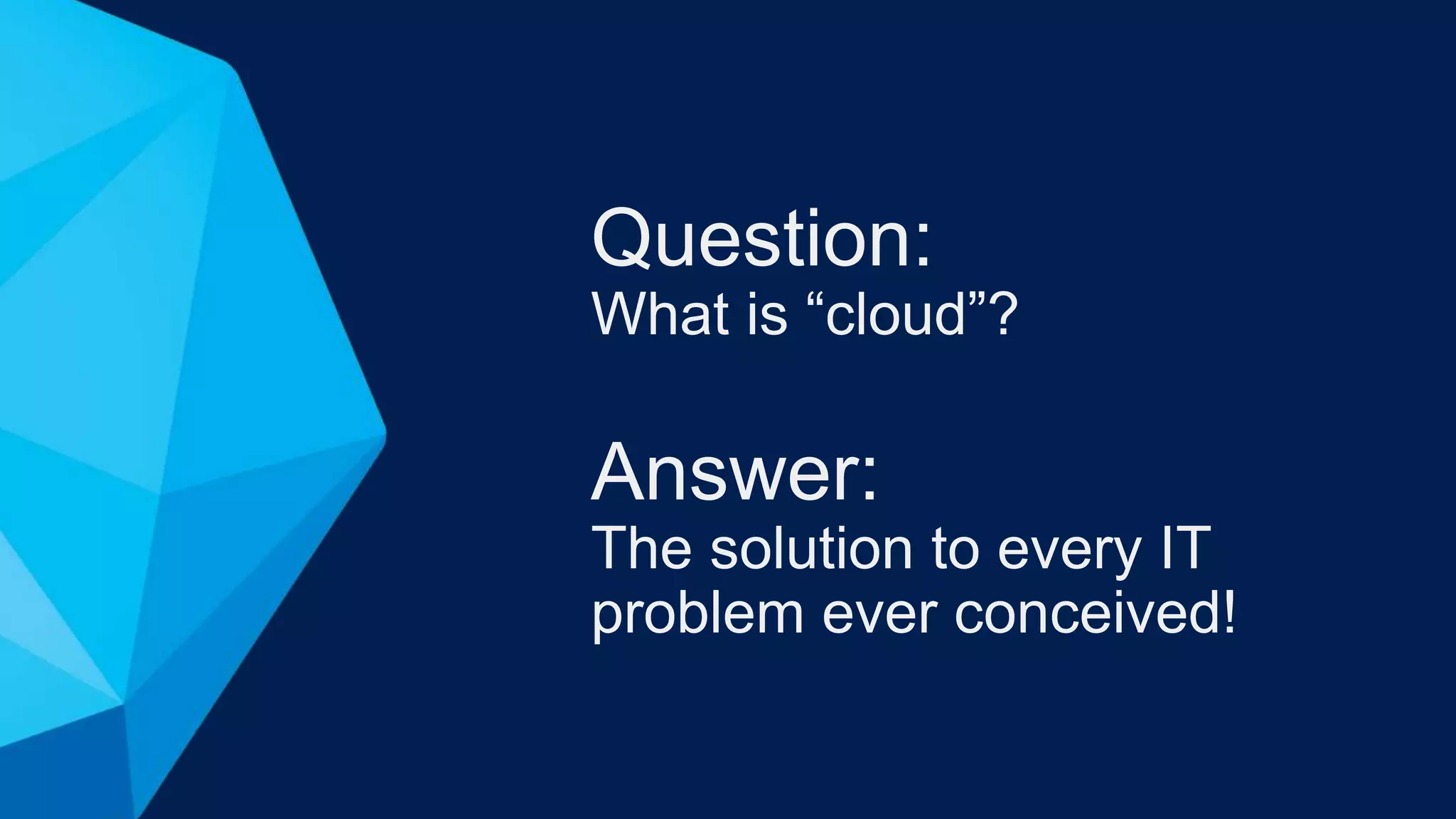 Question:
What is “cloud”?

Answer:
The solution to every IT problem ever conceived!